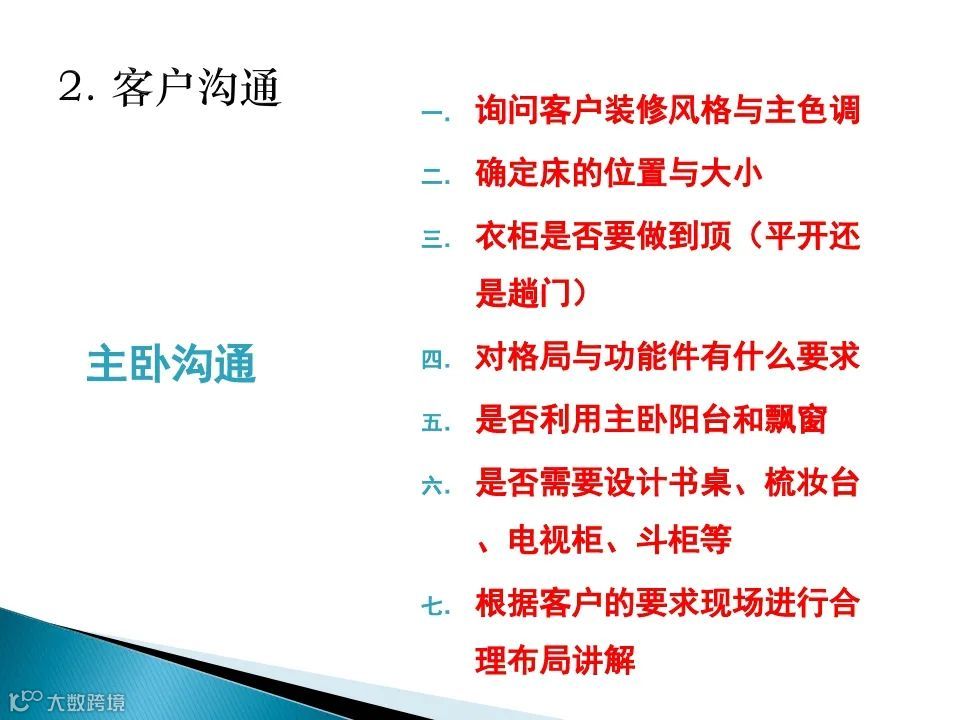 2. 客户沟通

主卧沟通

一. 询问客户装修风格与主色调

二. 确定床的位置与大小

三. 衣柜是否要做到顶（平开还是趟门）

四. 对格局与功能件有什么要求

五. 是否利用主卧阳台和飘窗

六. 是否需要设计书桌、梳妆台、电视柜、斗柜等

七. 根据客户的要求现场进行合理布局讲解

大数跨境